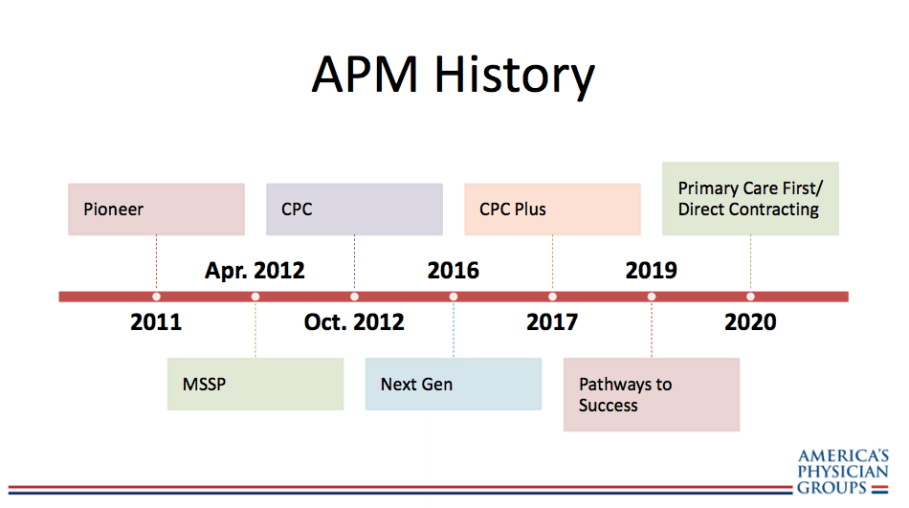 APM History

Pioneer

CPC

CPC Plus

Primary Care First/ Direct Contracting

Apr. 2012

2016

2019

2011

Oct. 2012

2017

2020

MSSP

Next Gen

Pathways to Success

AMERICA'S PHYSICIAN GROUPS